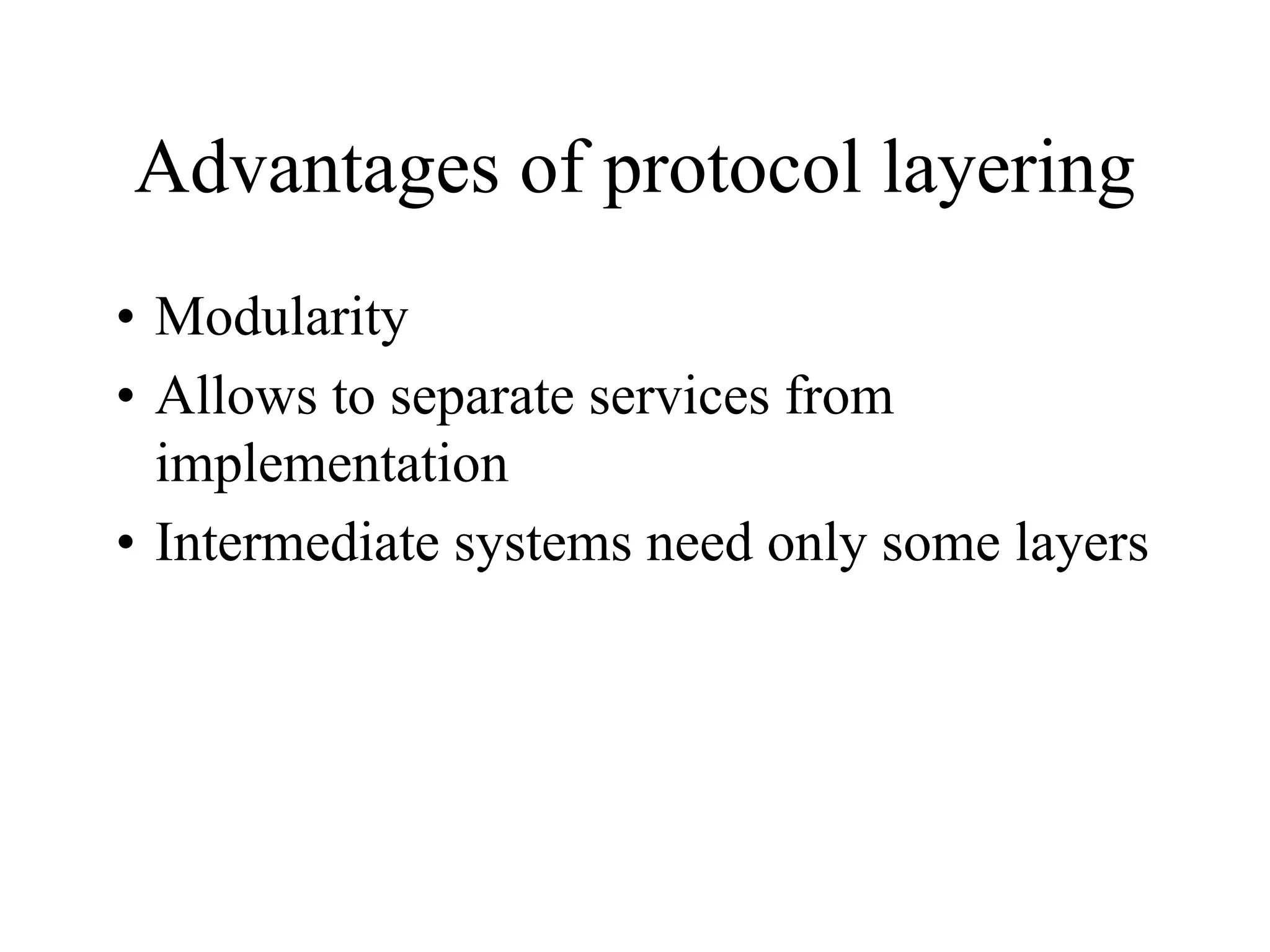 Advantages of protocol layering

• Modularity
• Allows to separate services from implementation
• Intermediate systems need only some layers